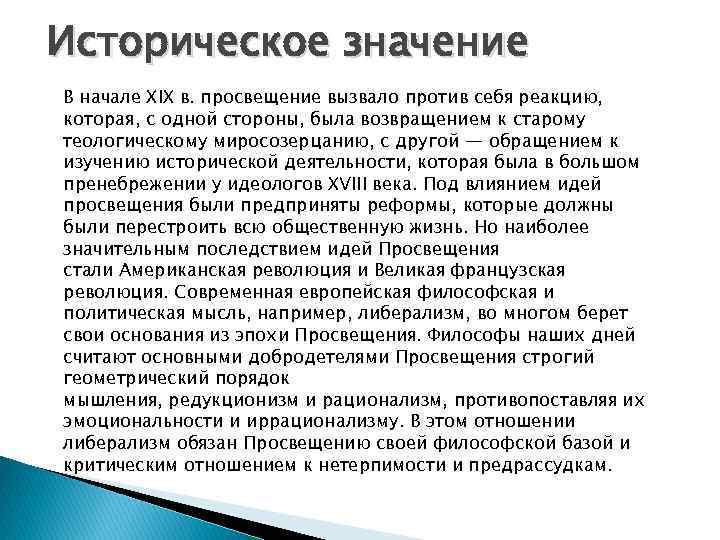 Историческое значение

В начале XIX в. просвещение вызвало против себя реакцию, которая, с одной стороны, была возвращением к старому теологическому миросозерцанию, с другой — обращением к изучению исторической деятельности, которая была в большом пренебрежении у идеологов XVIII века. Под влиянием идей просвещения были предприняты реформы, которые должны были перестроить всю общественную жизнь. Но наиболее значительным последствием идей Просвещения стали Американская революция и Великая французская революция. Современная европейская философская и политическая мысль, например, либерализм, во многом берет свои основания из эпохи Просвещения. Философы наших дней считают основными добродетелями Просвещения строгий геометрический порядок мышления, редукционизм и рационализм, противопоставляя их эмоциональности и иррационализму. В этом отношении либерализм обязан Просвещению своей философской базой и критическим отношением к нетерпимости и предрассудкам.